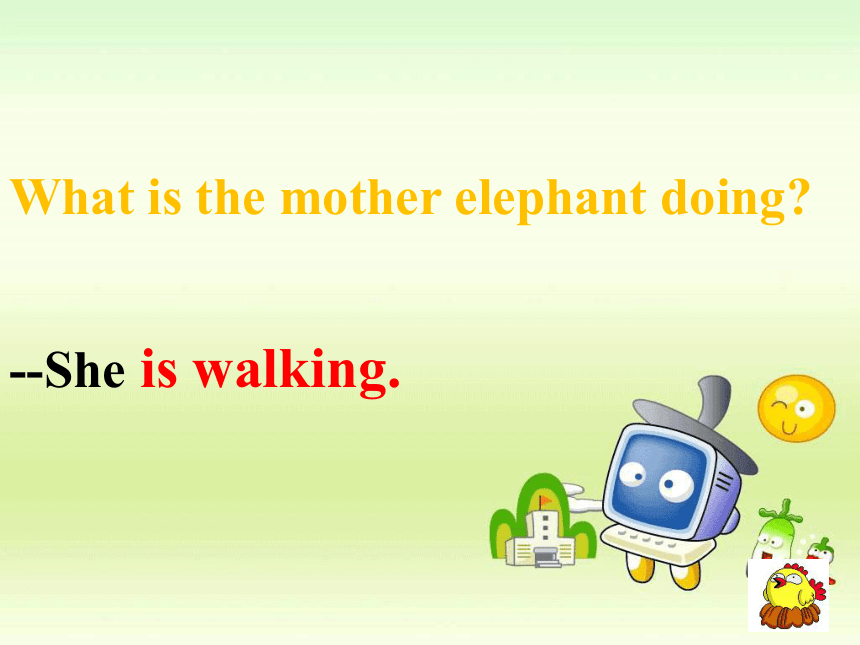 What is the mother elephant doing?

--She is walking.